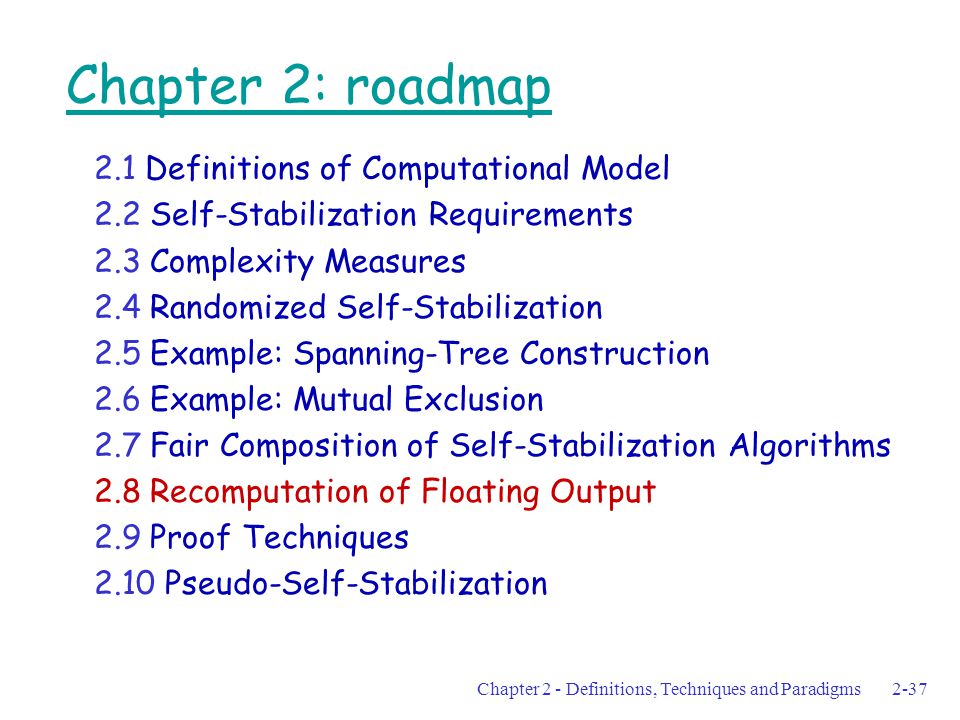 Chapter 2: roadmap

2.1 Definitions of Computational Model
2.2 Self-Stabilization Requirements
2.3 Complexity Measures
2.4 Randomized Self-Stabilization
2.5 Example: Spanning-Tree Construction
2.6 Example: Mutual Exclusion
2.7 Fair Composition of Self-Stabilization Algorithms
2.8 Recomputation of Floating Output
2.9 Proof Techniques
2.10 Pseudo-Self-Stabilization

Chapter 2 - Definitions, Techniques and Paradigms 2-37